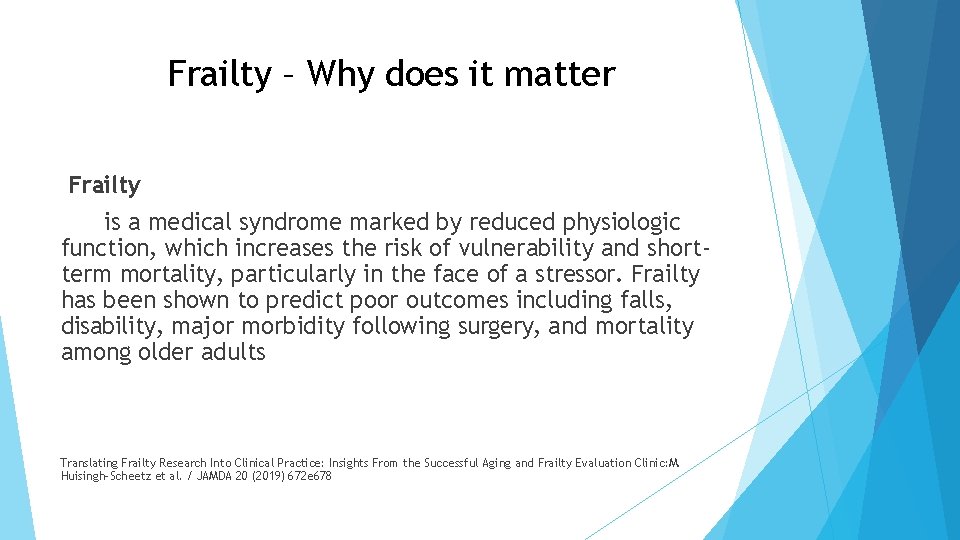 Frailty – Why does it matter

Frailty

is a medical syndrome marked by reduced physiologic function, which increases the risk of vulnerability and short-term mortality, particularly in the face of a stressor. Frailty has been shown to predict poor outcomes including falls, disability, major morbidity following surgery, and mortality among older adults

Translating Frailty Research Into Clinical Practice: Insights From the Successful Aging and Frailty Evaluation Clinic:M. Huisingh-Scheetz et al. / JAMDA 20 (2019) 672e678